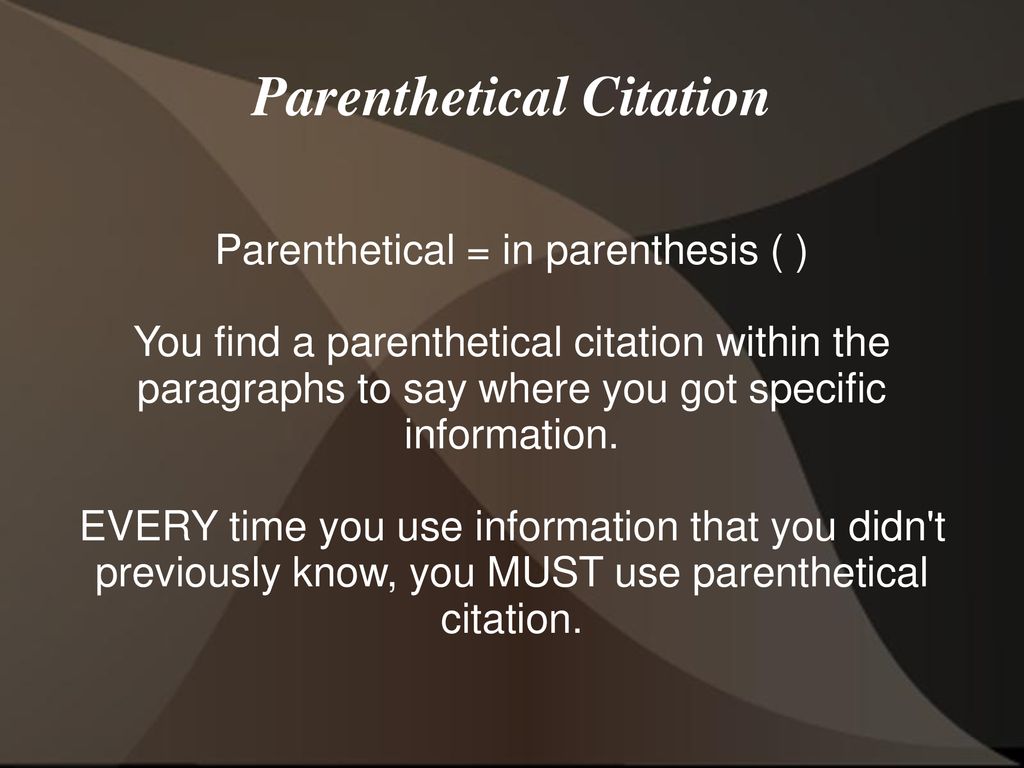 Parenthetical Citation

Parenthetical = in parenthesis ( )

You find a parenthetical citation within the paragraphs to say where you got specific information.

EVERY time you use information that you didn't previously know, you MUST use parenthetical citation.